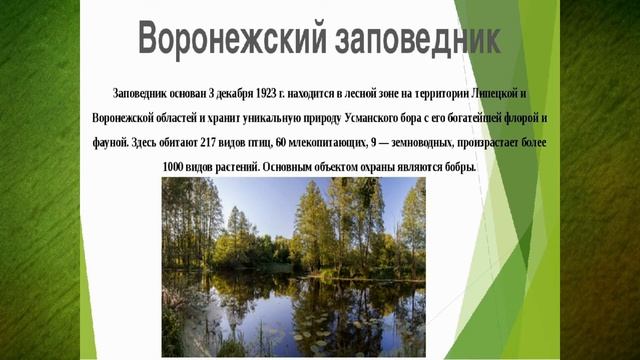 Воронежский заповедник

Заповедник основан 3 декабря 1923 г. находится в лесной зоне на территории Липецкой и Воронежской областей и хранит уникальную природу Усманского бора с его богатейшей флорой и фауной. Здесь обитают 217 видов птиц, 60 млекопитающих, 9 — земноводных, произрастает более 1000 видов растений. Основным объектом охраны являются бобры.